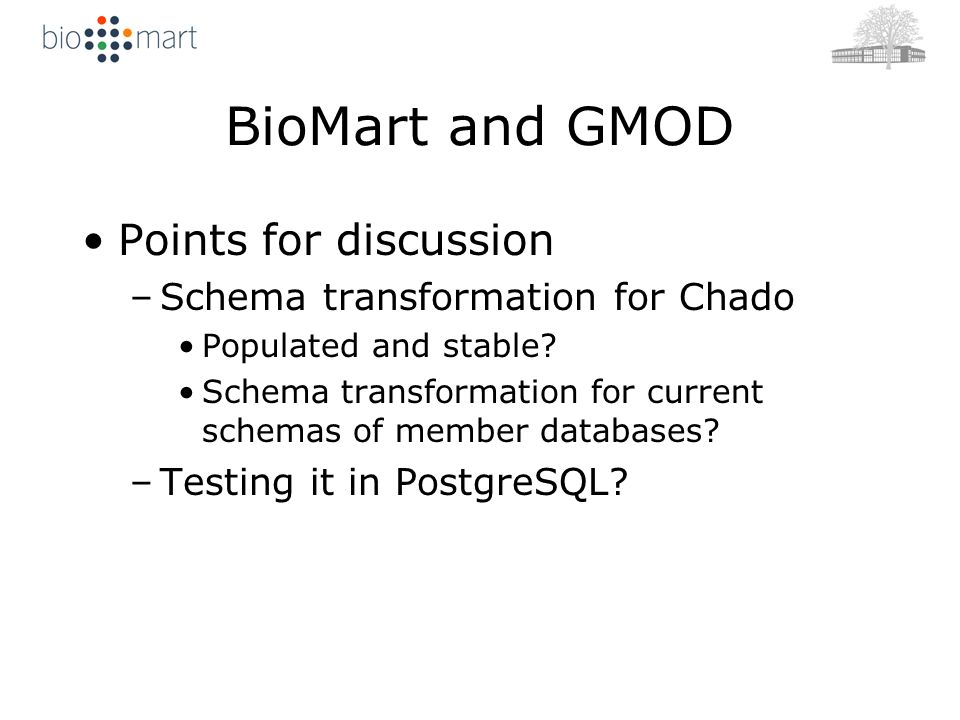 bio mart

BioMart and GMOD

• Points for discussion
– Schema transformation for Chado
• Populated and stable?
• Schema transformation for current schemas of member databases?
– Testing it in PostgreSQL?